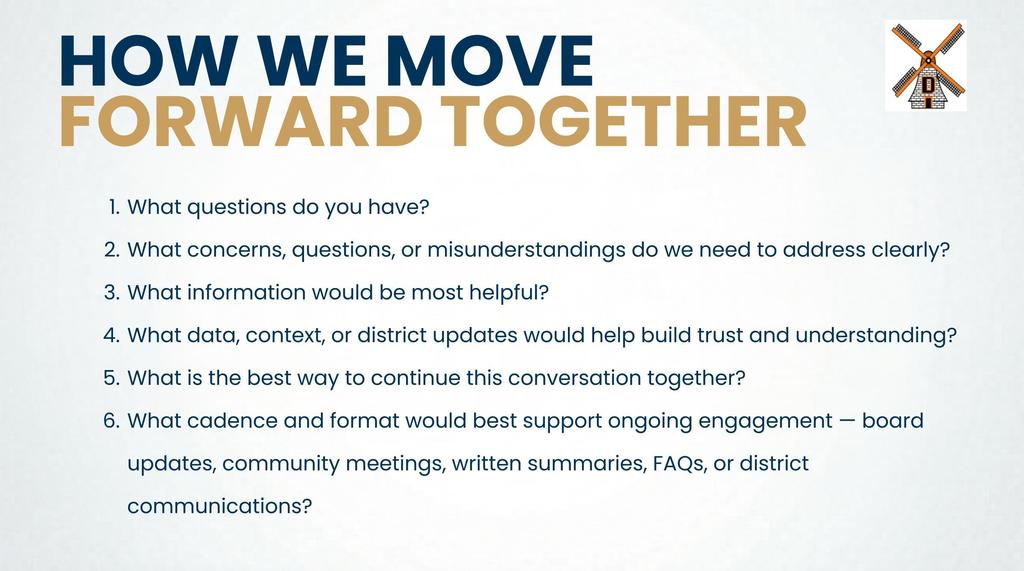 HOW WE MOVE
FORWARD TOGETHER

D

1. What questions do you have?
2. What concerns, questions, or misunderstandings do we need to address clearly?
3. What information would be most helpful?
4. What data, context, or district updates would help build trust and understanding?
5. What is the best way to continue this conversation together?
6. What cadence and format would best support ongoing engagement — board updates, community meetings, written summaries, FAQs, or district communications?